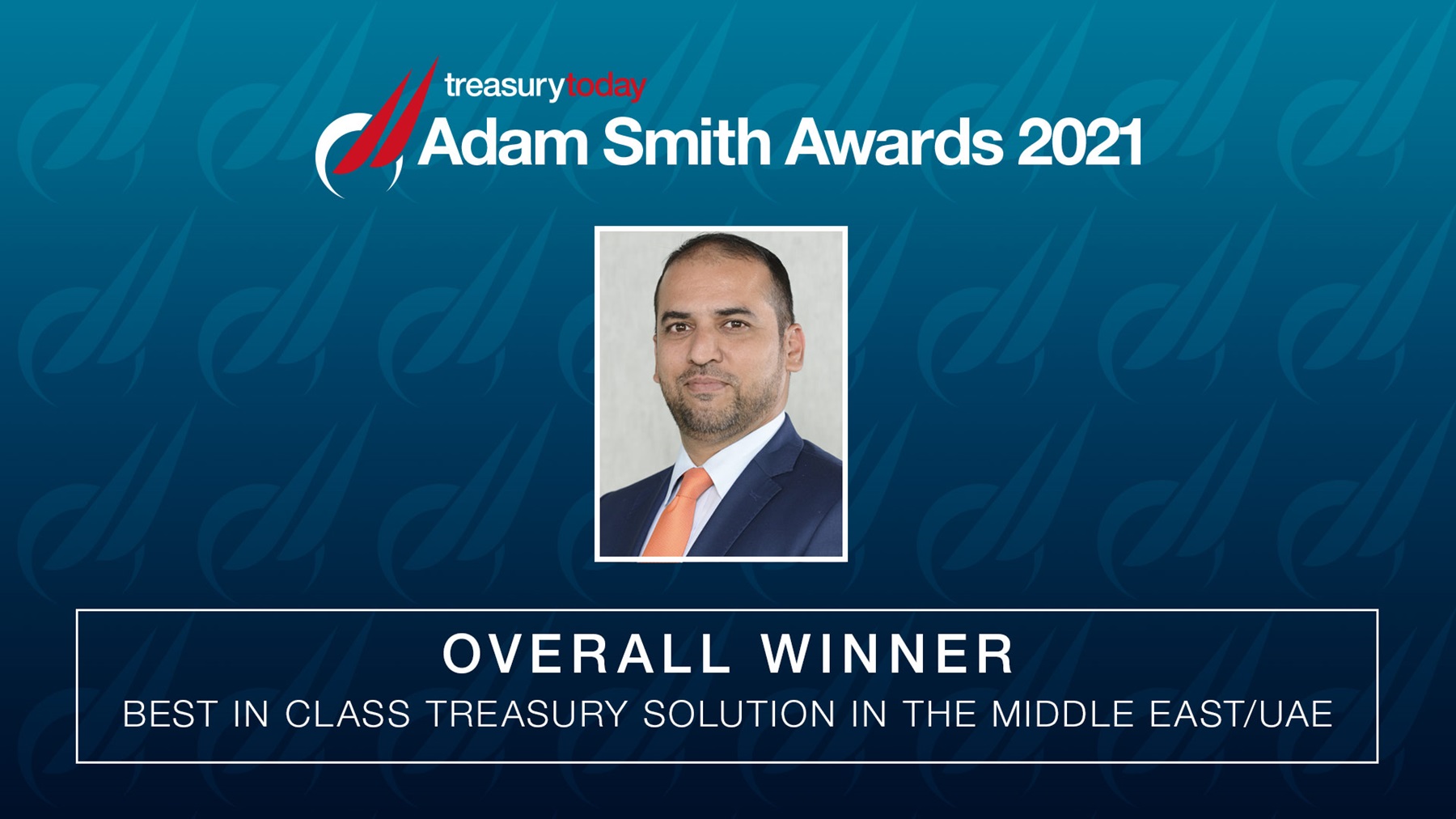 treasurytoday
Adam Smith Awards 2021

OVERALL WINNER
BEST IN CLASS TREASURY SOLUTION IN THE MIDDLE EAST/UAE